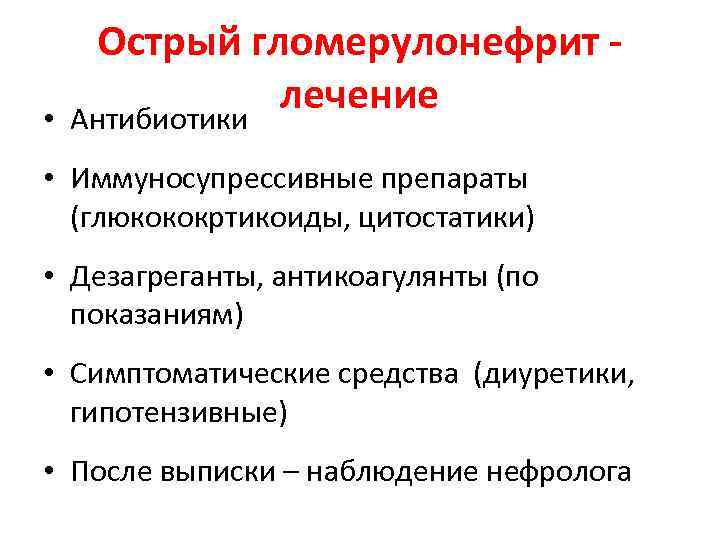 Острый гломерулонефрит - лечение

• Антибиотики

• Иммуносупрессивные препараты (глюкококртикоиды, цитостатики)

• Дезагреганты, антикоагулянты (по показаниям)

• Симптоматические средства (диуретики, гипотензивные)

• После выписки – наблюдение нефролога